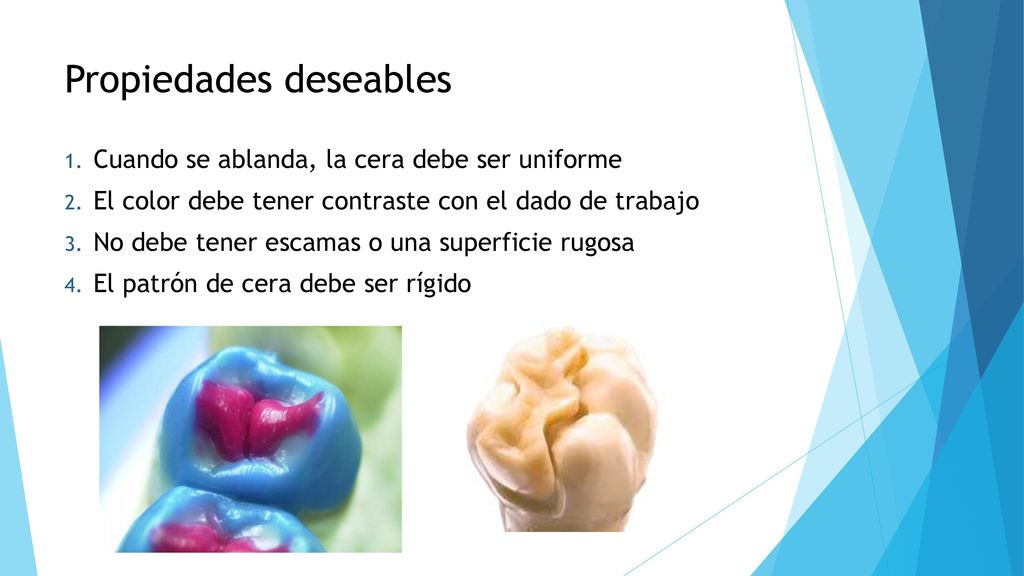 Propiedades deseables

1. Cuando se ablanda, la cera debe ser uniforme
2. El color debe tener contraste con el dado de trabajo
3. No debe tener escamas o una superficie rugosa
4. El patrón de cera debe ser rígido